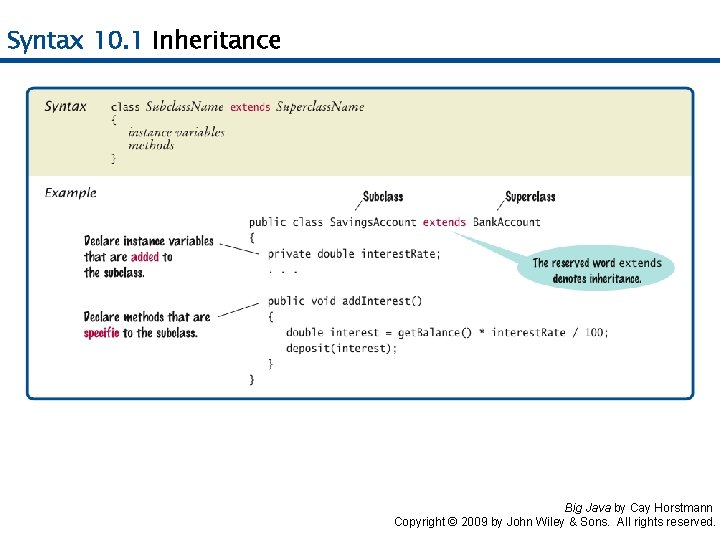 Syntax 10.1 Inheritance

Syntax class SubclassName extends SuperclassName
{
instance variables
methods
}

Example

Subclass Superclass

public class SavingsAccount extends BankAccount
{
private double interestRate;
. . .
public void addInterest()
{
double interest = getBalance() * interestRate / 100;
deposit(interest);
}
}

Declare instance variables that are added to the subclass.

Declare methods that are specific to the subclass.

The reserved word extends denotes inheritance.

Big Java by Cay Horstmann
Copyright © 2009 by John Wiley & Sons. All rights reserved.